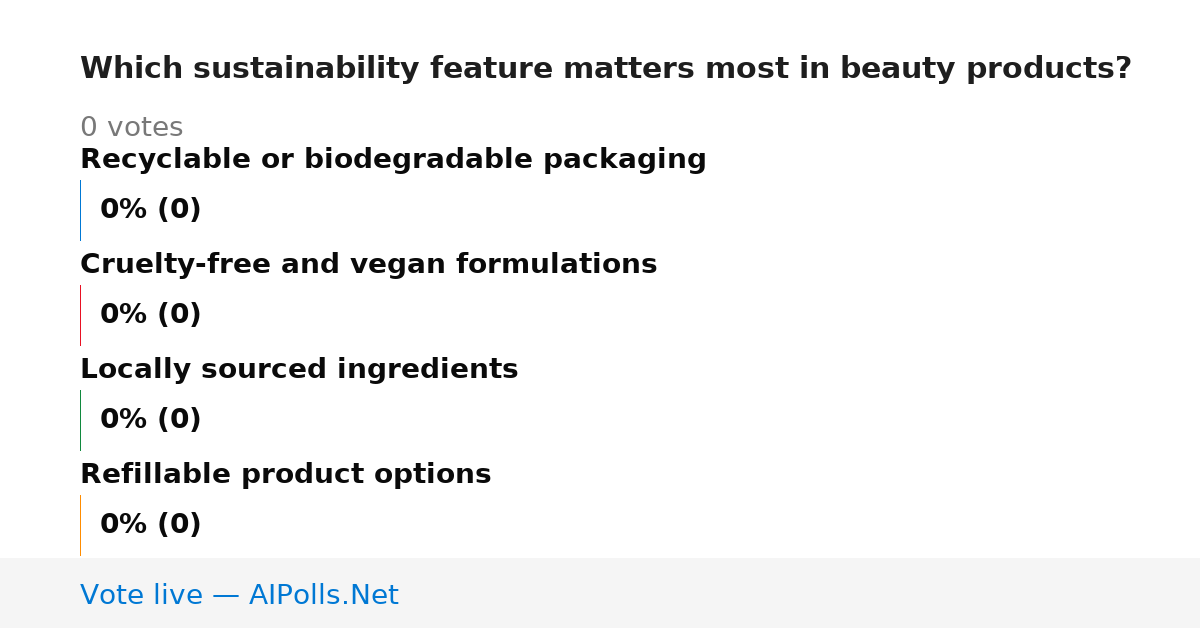 Which sustainability feature matters most in beauty products?

0 votes

Recyclable or biodegradable packaging

0% (0)

Cruelty-free and vegan formulations

0% (0)

Locally sourced ingredients

0% (0)

Refillable product options

0% (0)

Vote live — AIPolls.Net